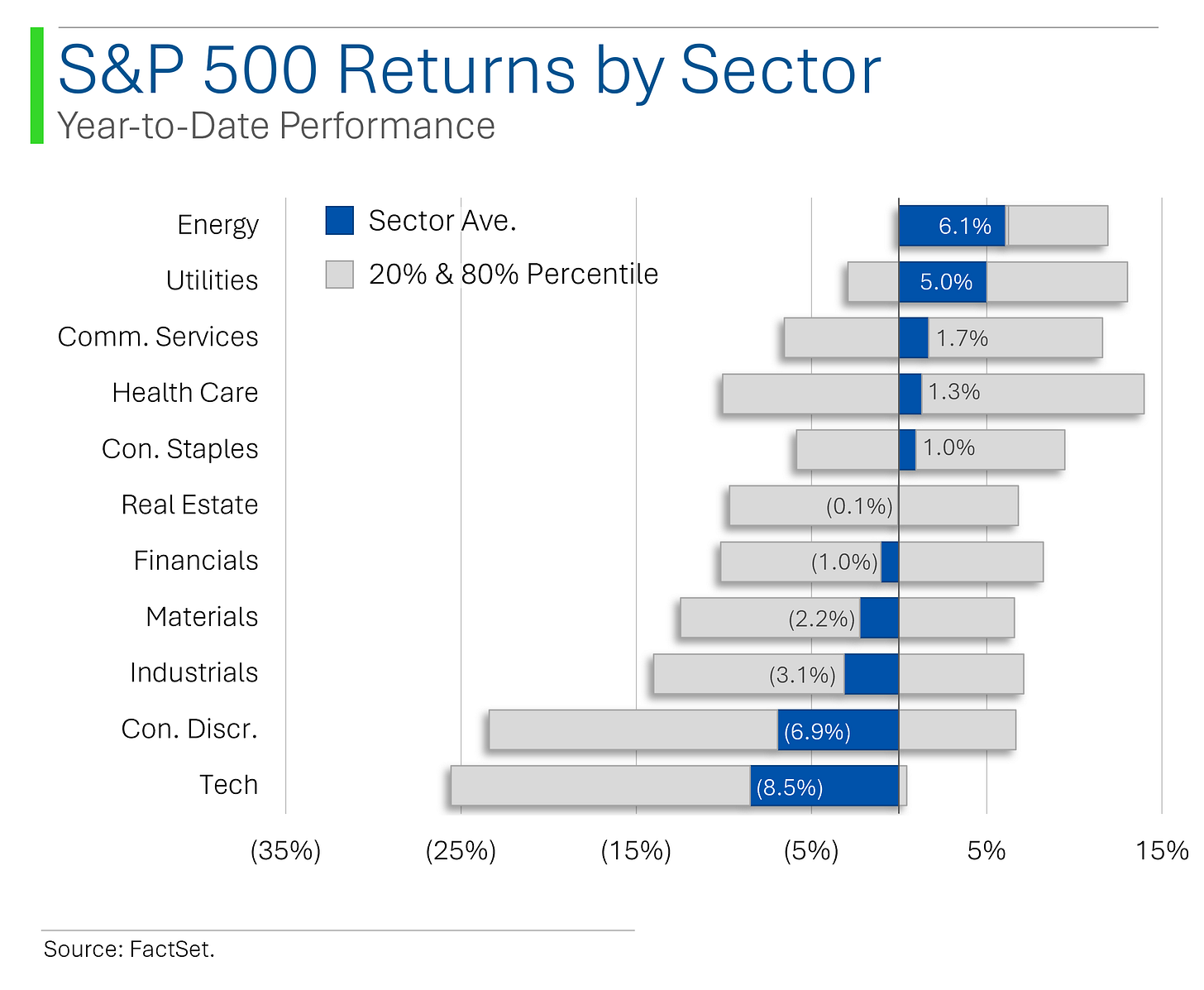 S&P 500 Returns by Sector
Year-to-Date Performance

Sector Ave.
20% & 80% Percentile

Energy 6.1%
Utilities 5.0%
Comm. Services 1.7%
Health Care 1.3%
Con. Staples 1.0%
Real Estate (0.1%)
Financials (1.0%)
Materials (2.2%)
Industrials (3.1%)
Con. Discr. (6.9%)
Tech (8.5%)

(35%) (25%) (15%) (5%) 5% 15%

Source: FactSet.